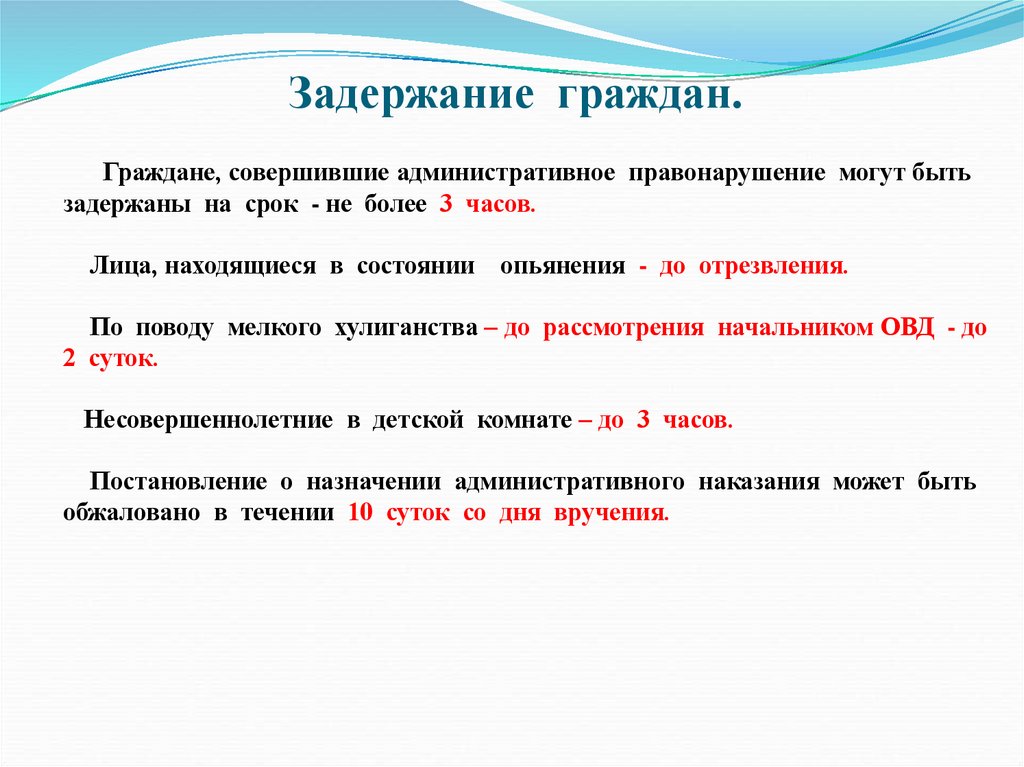 Задержание граждан.

Граждане, совершившие административное правонарушение могут быть задержаны на срок - не более 3 часов.

Лица, находящиеся в состоянии опьянения - до отрезвления.

По поводу мелкого хулиганства – до рассмотрения начальником ОВД - до 2 суток.

Несовершеннолетние в детской комнате – до 3 часов.

Постановление о назначении административного наказания может быть обжаловано в течении 10 суток со дня вручения.